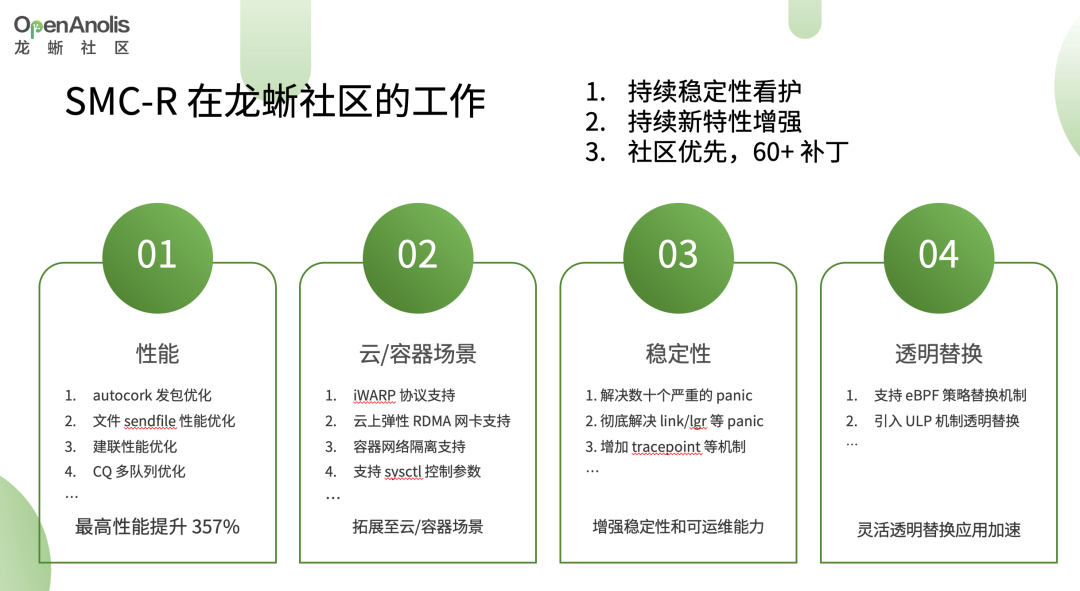 OpenAnolis
龙 蜥 社 区

SMC-R 在龙蜥社区的工作

1. 持续稳定性看护
2. 持续新特性增强
3. 社区优先，60+ 补丁

01

性能

1. autocork 发包优化
2. 文件 sendfile 性能优化
3. 建联性能优化
4. CQ 多队列优化
…

最高性能提升 357%

02

云/容器场景

1. iWARP 协议支持
2. 云上弹性 RDMA 网卡支持
3. 容器网络隔离支持
4. 支持 sysctl 控制参数
…

拓展至云/容器场景

03

稳定性

1. 解决数十个严重的 panic
2. 彻底解决 link/lgr 等 panic
3. 增加 tracepoint 等机制
…

增强稳定性和可运维能力

04

透明替换

1. 支持 eBPF 策略替换机制
2. 引入 ULP 机制透明替换
…

灵活透明替换应用加速